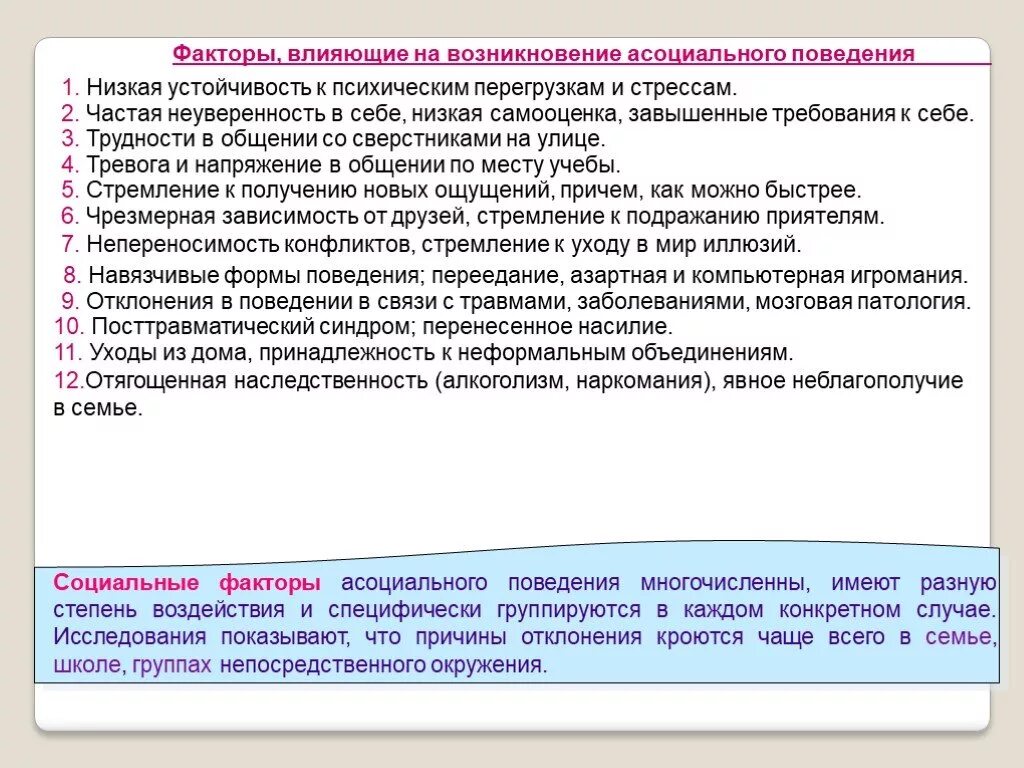 Факторы, влияющие на возникновение асоциального поведения

1. Низкая устойчивость к психическим перегрузкам и стрессам.
2. Частая неуверенность в себе, низкая самооценка, завышенные требования к себе.
3. Трудности в общении со сверстниками на улице.
4. Тревога и напряжение в общении по месту учебы.
5. Стремление к получению новых ощущений, причем, как можно быстрее.
6. Чрезмерная зависимость от друзей, стремление к подражанию приятелям.
7. Непереносимость конфликтов, стремление к уходу в мир иллюзий.
8. Навязчивые формы поведения; переедание, азартная и компьютерная игромания.
9. Отклонения в поведении в связи с травмами, заболеваниями, мозговая патология.
10. Посттравматический синдром; перенесенное насилие.
11. Уходы из дома, принадлежность к неформальным объединениям.
12.Отягощенная наследственность (алкоголизм, наркомания), явное неблагополучие в семье.

Социальные факторы асоциального поведения многочисленны, имеют разную степень воздействия и специфически группируются в каждом конкретном случае. Исследования показывают, что причины отклонения кроются чаще всего в семье, школе, группах непосредственного окружения.